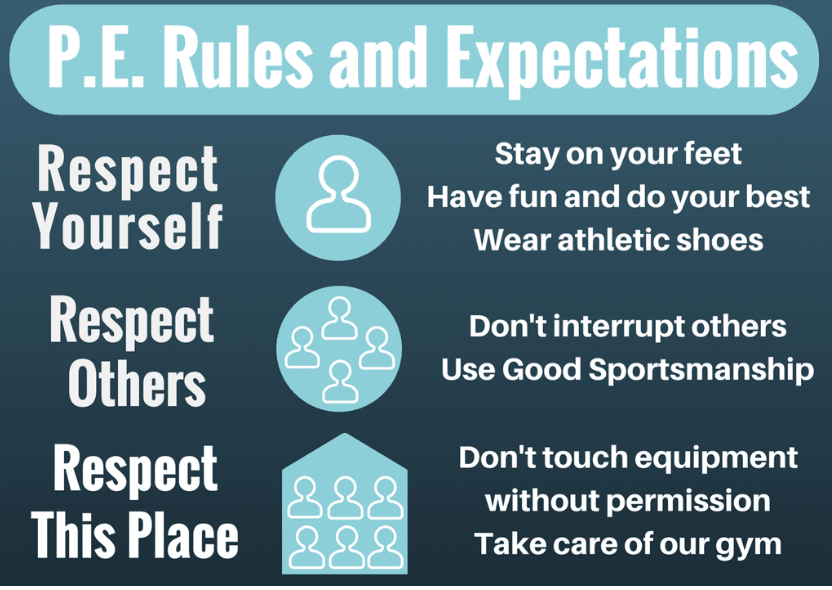 P.E. Rules and Expectations

Respect Yourself

Stay on your feet
Have fun and do your best
Wear athletic shoes

Respect Others

Don't interrupt others
Use Good Sportsmanship

Respect This Place

Don't touch equipment without permission
Take care of our gym